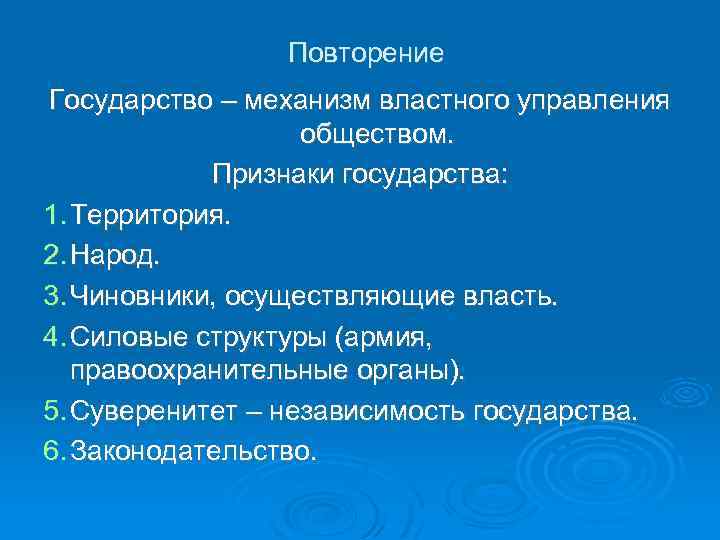 Повторение

Государство – механизм властного управления обществом.

Признаки государства:

1. Территория.
2. Народ.
3. Чиновники, осуществляющие власть.
4. Силовые структуры (армия, правоохранительные органы).
5. Суверенитет – независимость государства.
6. Законодательство.